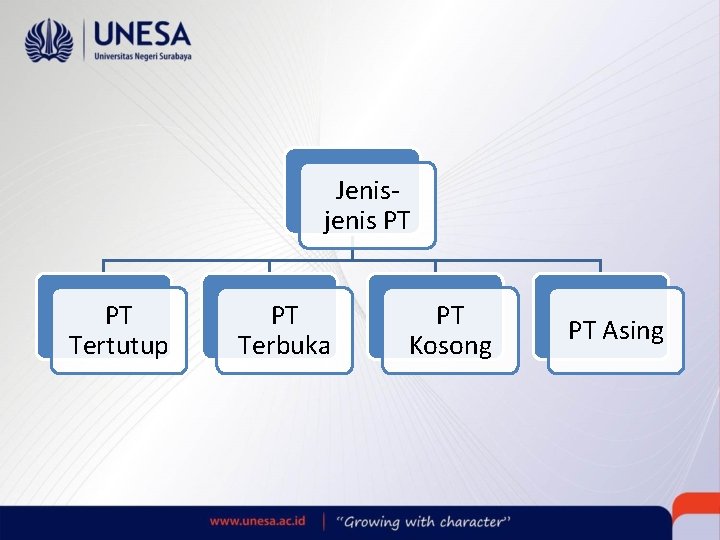 UNESA
Universitas Negeri Surabaya

Jenis-jenis PT

PT Tertutup

PT Terbuka

PT Kosong

PT Asing

www.unesa.ac.id | "Growing with character"